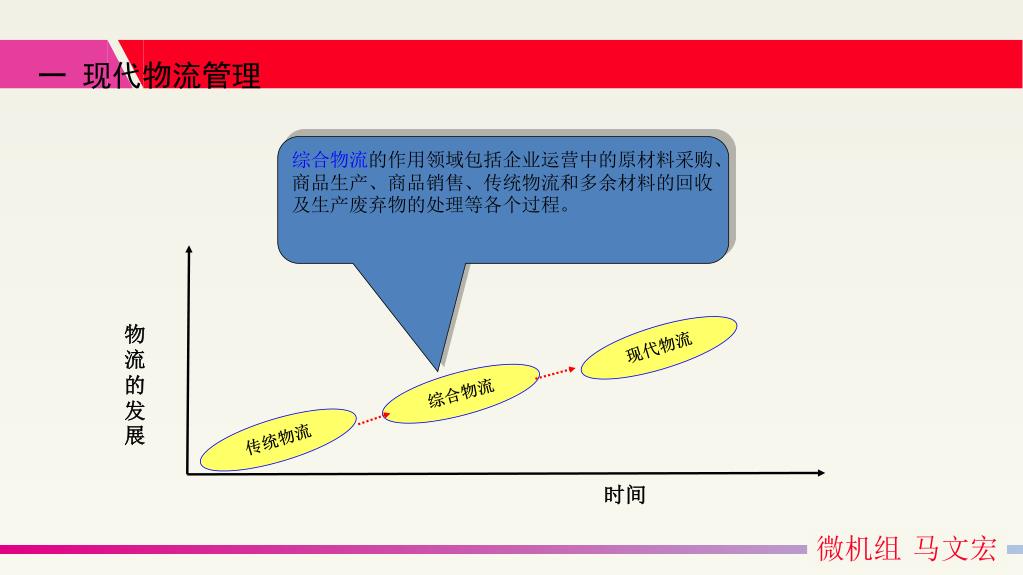 一 现代物流管理

综合物流的作用领域包括企业运营中的原材料采购、商品生产、商品销售、传统物流和多余材料的回收及生产废弃物的处理等各个过程。

物流的发展

传统物流

综合物流

现代物流

时间

微机组 马文宏